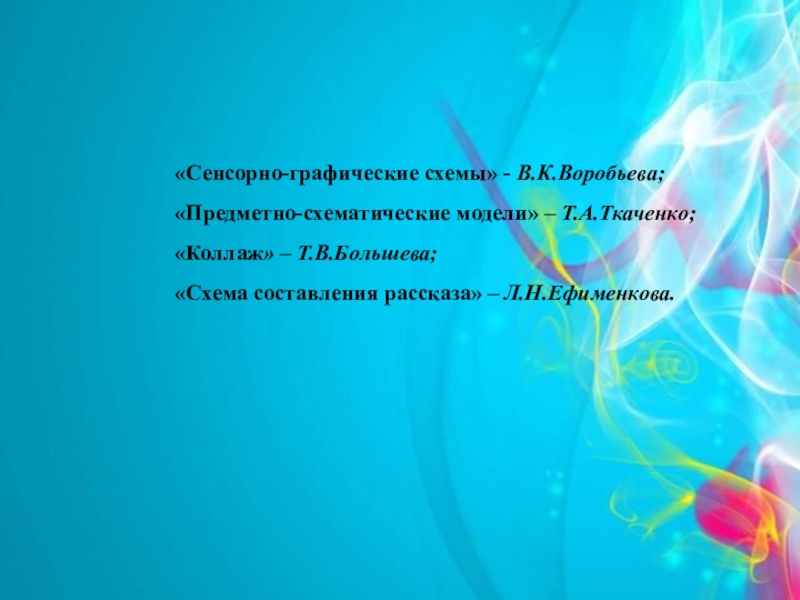 «Сенсорно-графические схемы» - В.К.Воробьева;

«Предметно-схематические модели» – Т.А.Ткаченко;

«Коллаж» – Т.В.Большева;

«Схема составления рассказа» – Л.Н.Ефименкова.